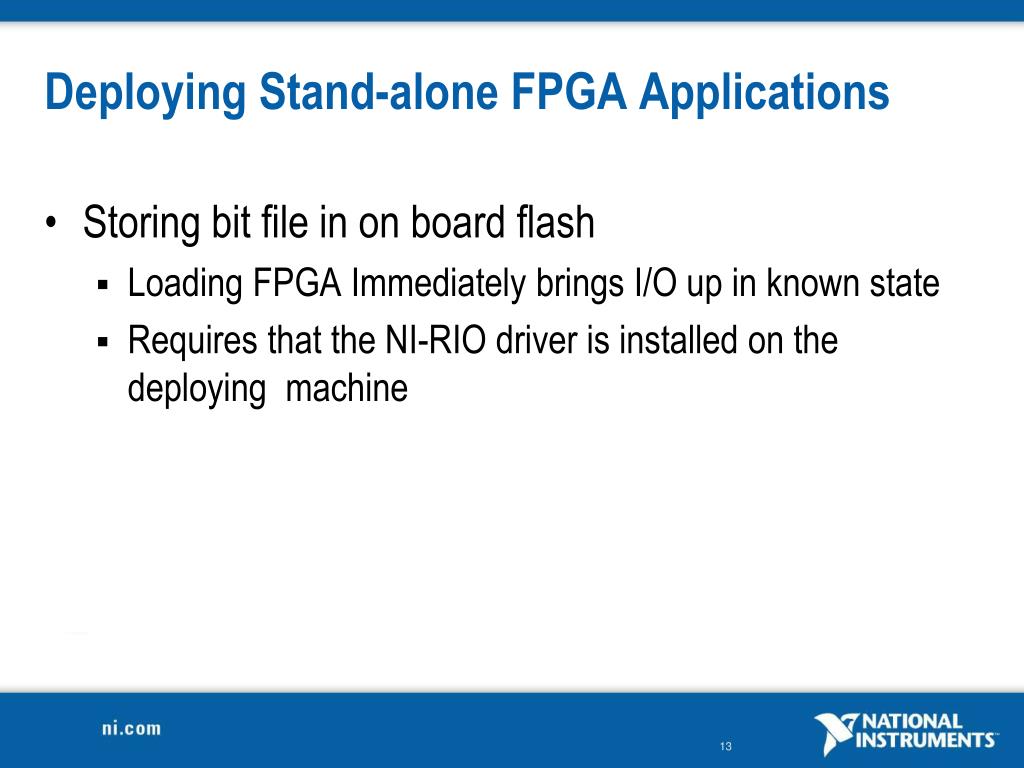 Deploying Stand-alone FPGA Applications

• Storing bit file in on board flash
▪ Loading FPGA Immediately brings I/O up in known state
▪ Requires that the NI-RIO driver is installed on the deploying machine

ni.com

13

NATIONAL INSTRUMENTS™